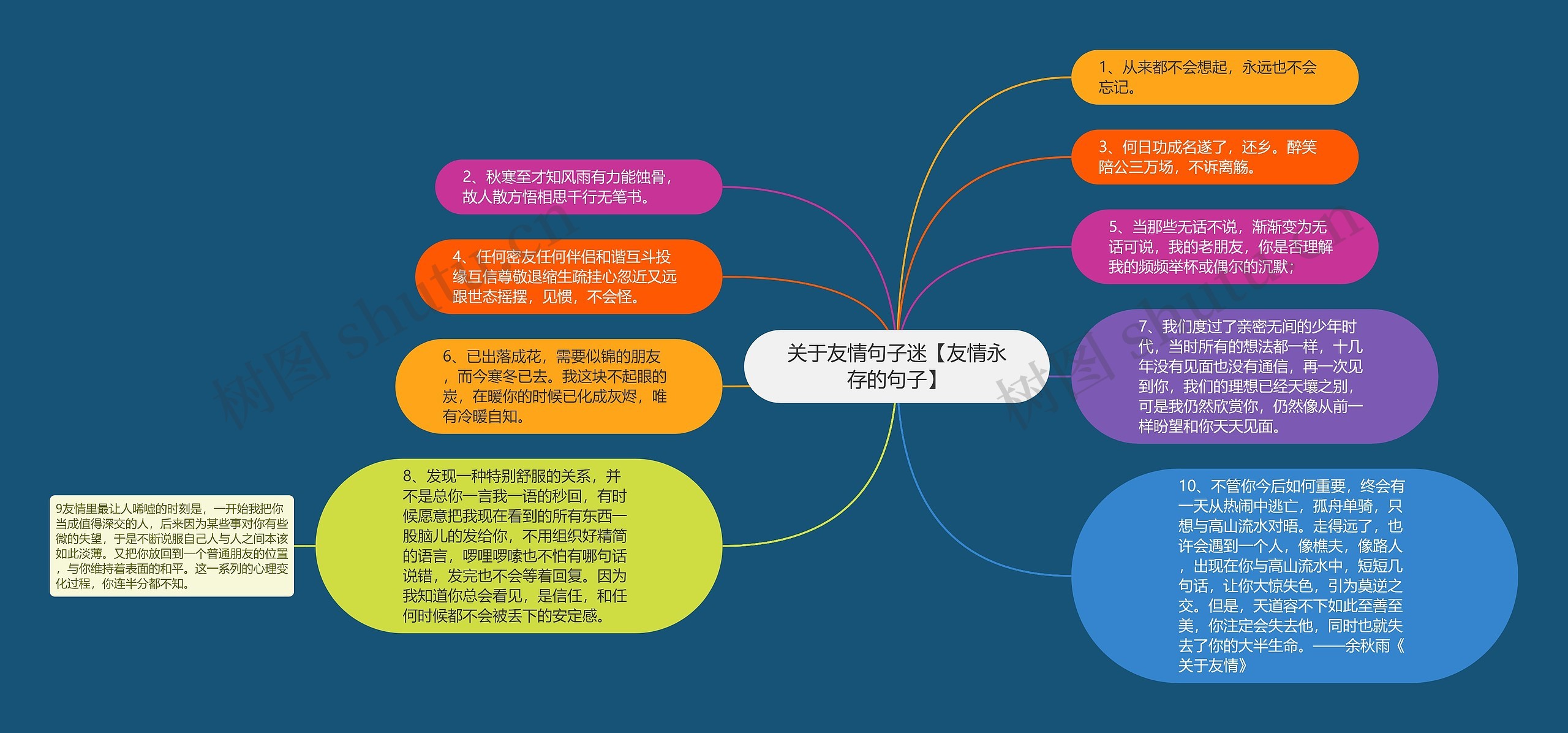 关于友情句子迷【友情永存的句子】

1、从来都不会想起，永远也不会忘记。

3、何日功成名遂了，还乡。醉笑陪公三万场，不诉离觞。

5、当那些无话不说，渐渐变为无话可说，我的老朋友，你是否理解我的频频举杯或偶尔的沉默；

7、我们度过了亲密无间的少年时代，当时所有的想法都一样，十几年没有见面也没有通信，再一次见到你，我们的理想已经天壤之别，可是我仍然欣赏你，仍然像从前一样盼望和你天天见面。

10、不管你今后如何重要，终会有一天从热闹中逃亡，孤舟单骑，只想与高山流水对晤。走得远了，也许会遇到一个人，像樵夫，像路人，出现在你与高山流水中，短短几句话，让你大惊失色，引为莫逆之交。但是，天道容不下如此至善至美，你注定会失去他，同时也就失去了你的大半生命。——余秋雨《关于友情》

2、秋寒至才知风雨有力能蚀骨，故人散方悟相思千行无笔书。

4、任何密友任何伴侣和谐互斗投缘互信尊敬退缩生疏挂心忽近又远跟世态摇摆，见惯，不会怪。

6、已出落成花，需要似锦的朋友，而今寒冬已去。我这块不起眼的炭，在暖你的时候已化成灰烬，唯有冷暖自知。

8、发现一种特别舒服的关系，并不是总你一言我一语的秒回，有时候愿意把我现在看到的所有东西一股脑儿的发给你，不用组织好精简的语言，啰哩啰嗦也不怕有哪句话说错，发完也不会等着回复。因为我知道你总会看见，是信任，和任何时候都不会被丢下的安定感。

9友情里最让人唏嘘的时刻是，一开始我把你当成值得深交的人，后来因为某些事对你有些微的失望，于是不断说服自己人与人之间本该如此淡薄。又把你放回到一个普通朋友的位置，与你维持着表面的和平。这一系列的心理变化过程，你连半分都不知。

树图 shutu.cn
树图 shutu.cn